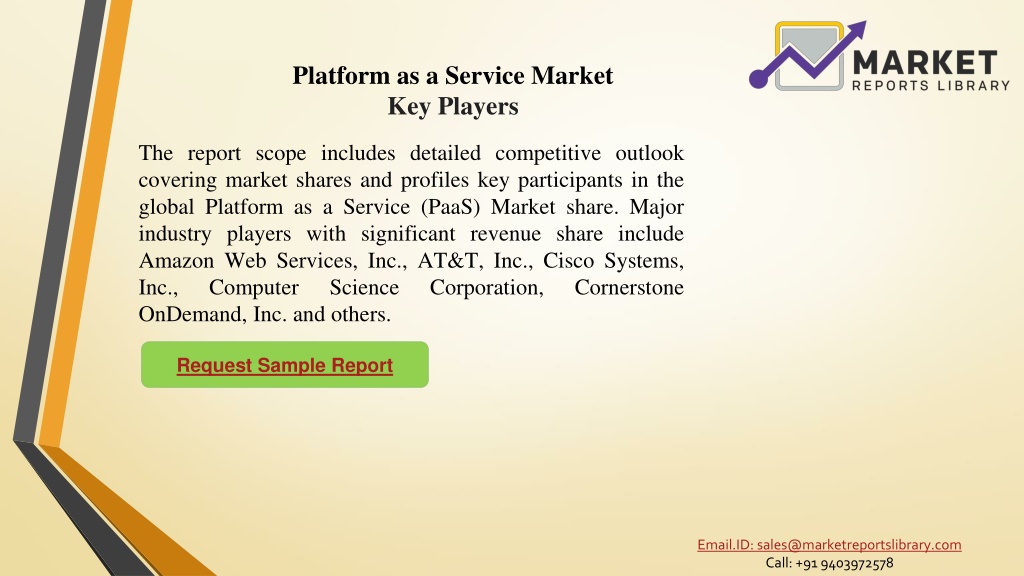 MARKET
REPORTS LIBRARY

Platform as a Service Market
Key Players

The report scope includes detailed competitive outlook covering market shares and profiles key participants in the global Platform as a Service (PaaS) Market share. Major industry players with significant revenue share include Amazon Web Services, Inc., AT&T, Inc., Cisco Systems, Inc., Computer Science Corporation, Cornerstone OnDemand, Inc. and others.

Request Sample Report

Email.ID: sales@marketreportslibrary.com
Call: +91 9403972578